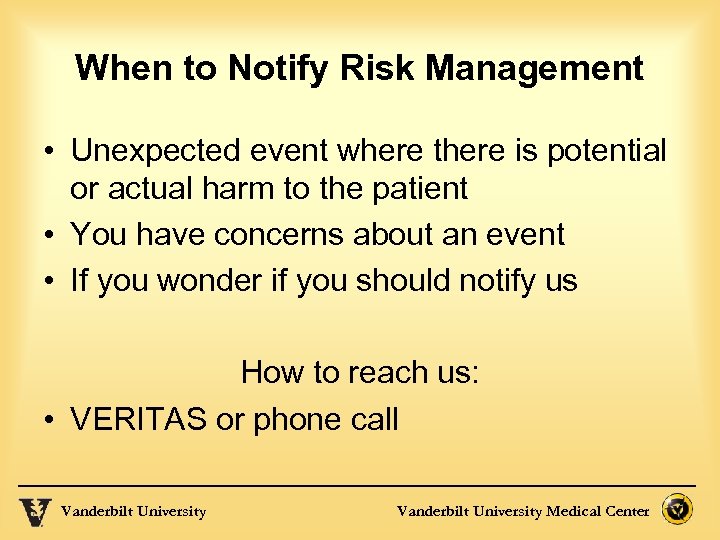 When to Notify Risk Management

• Unexpected event where there is potential or actual harm to the patient
• You have concerns about an event
• If you wonder if you should notify us

How to reach us:
• VERITAS or phone call

Vanderbilt University

Vanderbilt University Medical Center